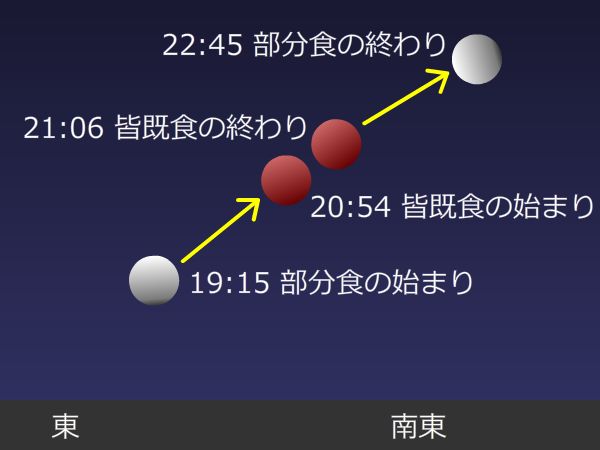 22:45 部分食の終わり

21:06 皆既食の終わり

20:54 皆既食の始まり

19:15 部分食の始まり

東

南東